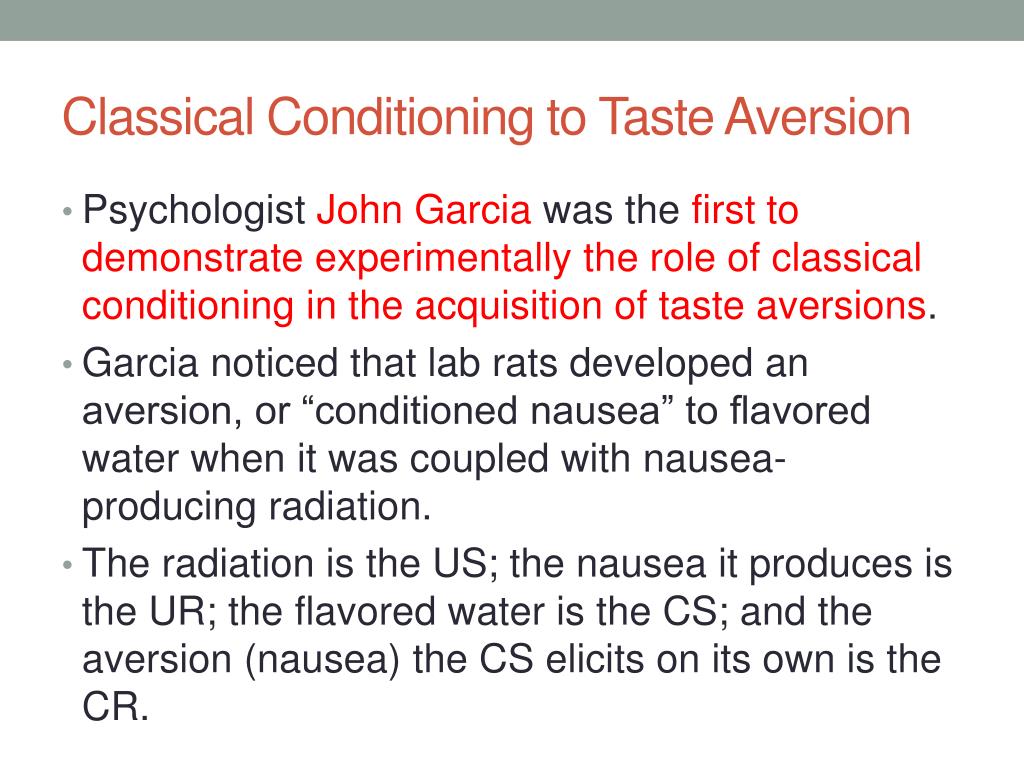 Classical Conditioning to Taste Aversion

• Psychologist John Garcia was the first to demonstrate experimentally the role of classical conditioning in the acquisition of taste aversions.

• Garcia noticed that lab rats developed an aversion, or “conditioned nausea” to flavored water when it was coupled with nausea-producing radiation.

• The radiation is the US; the nausea it produces is the UR; the flavored water is the CS; and the aversion (nausea) the CS elicits on its own is the CR.